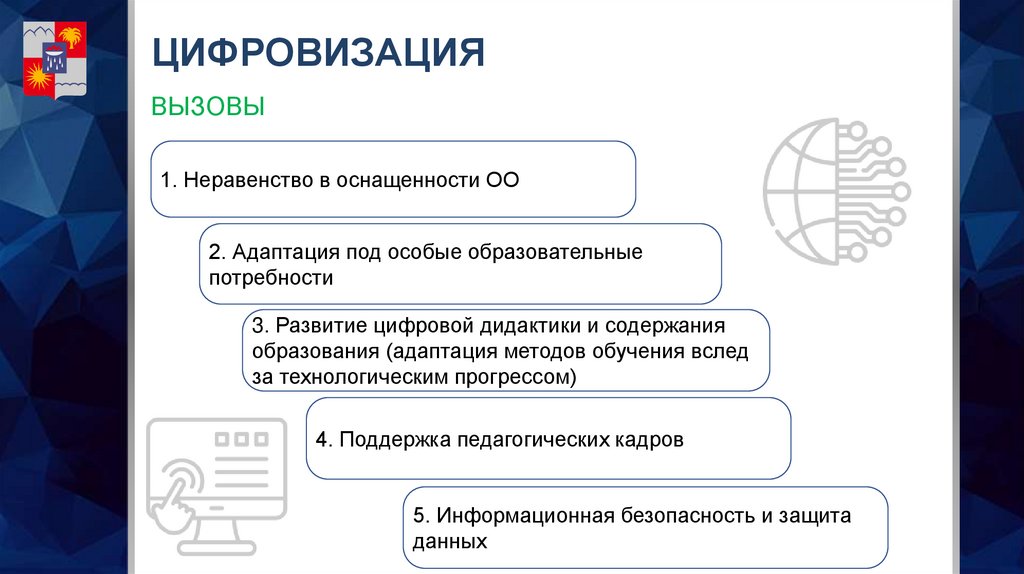 ЦИФРОВИЗАЦИЯ

ВЫЗОВЫ

1. Неравенство в оснащенности ОО

2. Адаптация под особые образовательные потребности

3. Развитие цифровой дидактики и содержания образования (адаптация методов обучения вслед за технологическим прогрессом)

4. Поддержка педагогических кадров

5. Информационная безопасность и защита данных